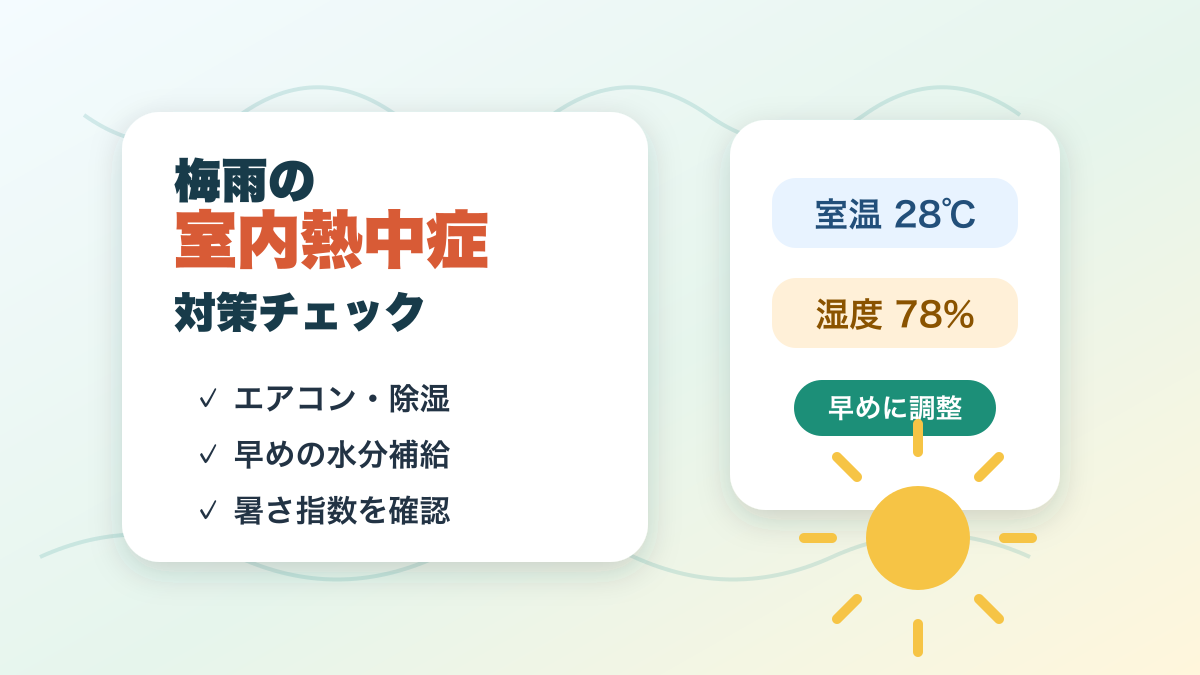 梅雨の
室内熱中症
対策チェック

✓ エアコン・除湿
✓ 早めの水分補給
✓ 暑さ指数を確認

室温 28℃

湿度 78%

早めに調整